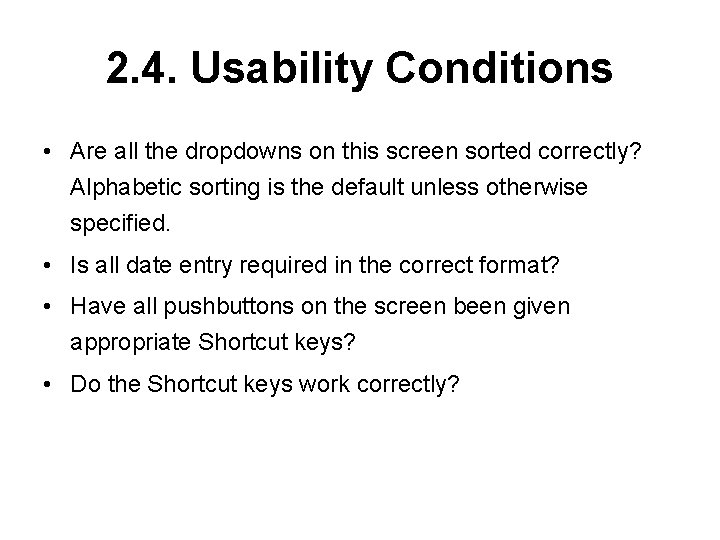 2.4. Usability Conditions

• Are all the dropdowns on this screen sorted correctly? Alphabetic sorting is the default unless otherwise specified.

• Is all date entry required in the correct format?

• Have all pushbuttons on the screen been given appropriate Shortcut keys?

• Do the Shortcut keys work correctly?